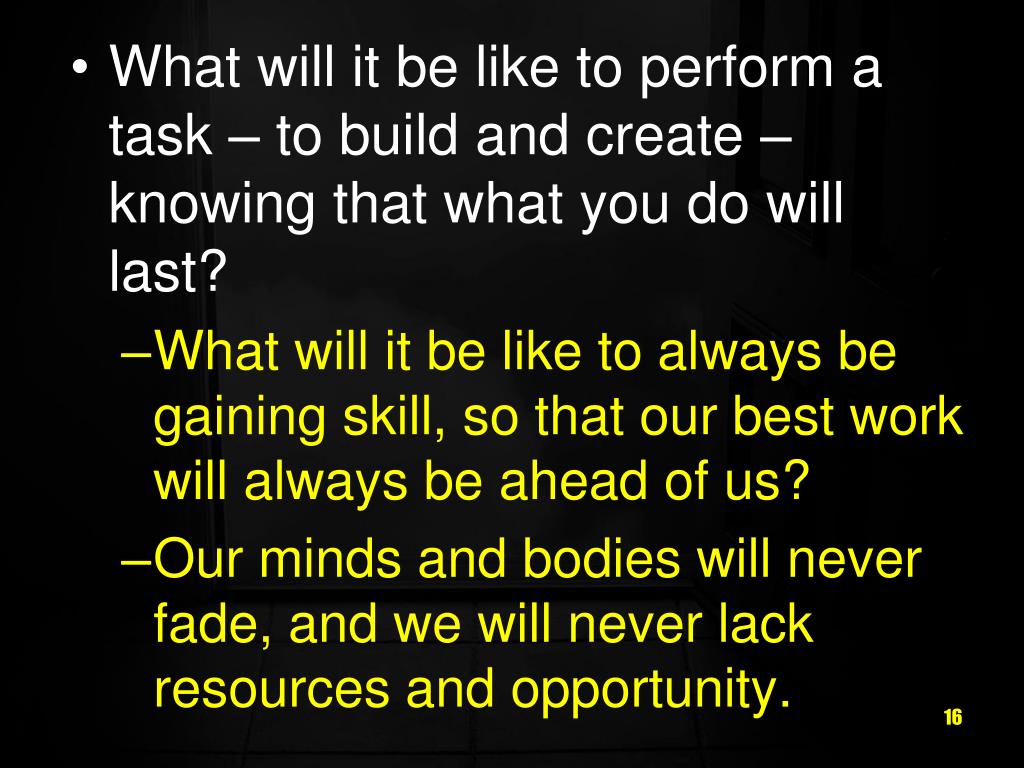 • What will it be like to perform a task – to build and create – knowing that what you do will last?

–What will it be like to always be gaining skill, so that our best work will always be ahead of us?

–Our minds and bodies will never fade, and we will never lack resources and opportunity.

16